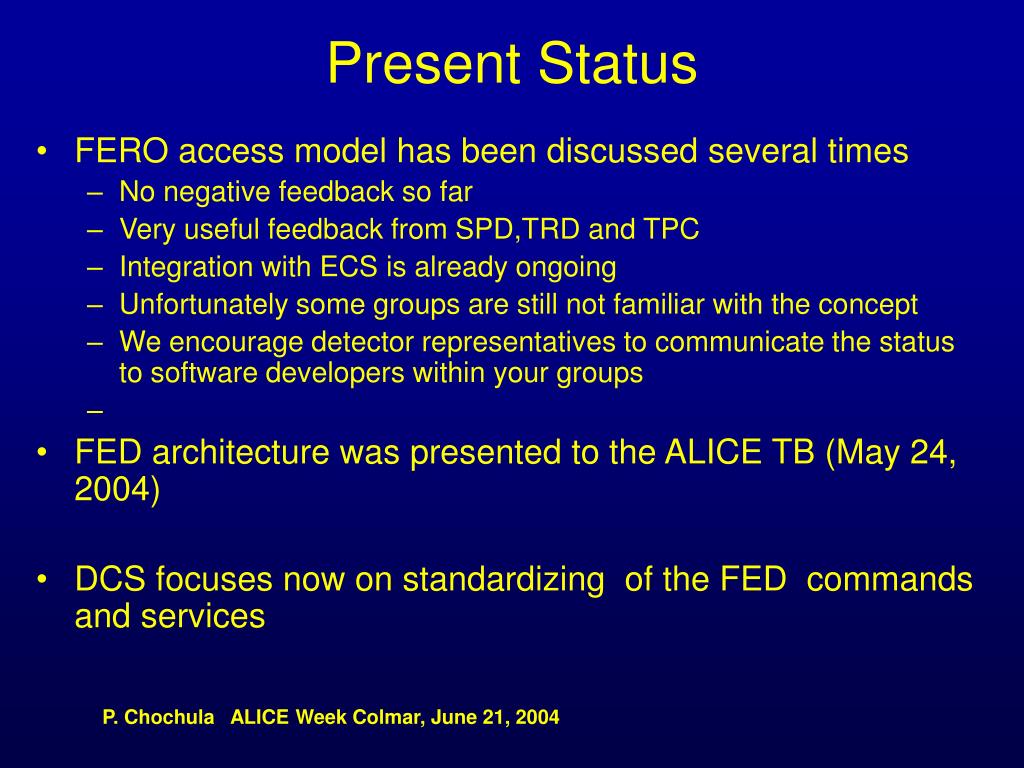 Present Status

• FERO access model has been discussed several times
– No negative feedback so far
– Very useful feedback from SPD,TRD and TPC
– Integration with ECS is already ongoing
– Unfortunately some groups are still not familiar with the concept
– We encourage detector representatives to communicate the status to software developers within your groups
–

• FED architecture was presented to the ALICE TB (May 24, 2004)

• DCS focuses now on standardizing of the FED commands and services

P. Chochula ALICE Week Colmar, June 21, 2004